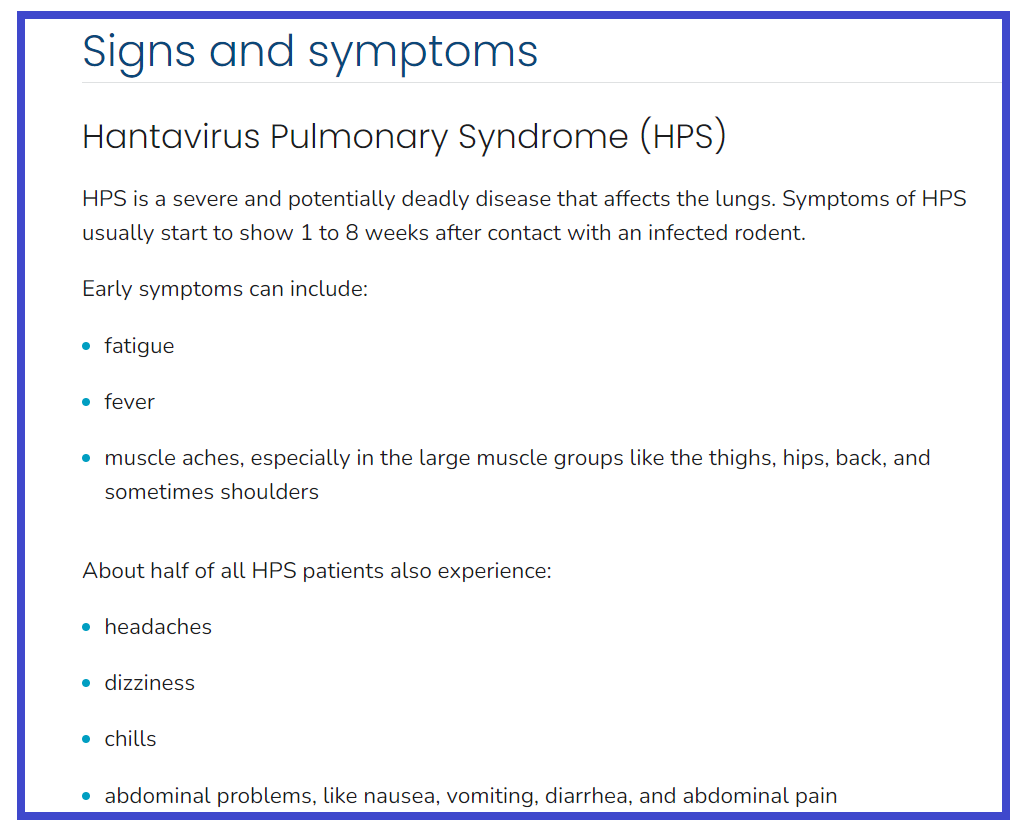 Signs and symptoms

Hantavirus Pulmonary Syndrome (HPS)

HPS is a severe and potentially deadly disease that affects the lungs. Symptoms of HPS usually start to show 1 to 8 weeks after contact with an infected rodent.

Early symptoms can include:

- fatigue
- fever
- muscle aches, especially in the large muscle groups like the thighs, hips, back, and sometimes shoulders

About half of all HPS patients also experience:

- headaches
- dizziness
- chills
- abdominal problems, like nausea, vomiting, diarrhea, and abdominal pain